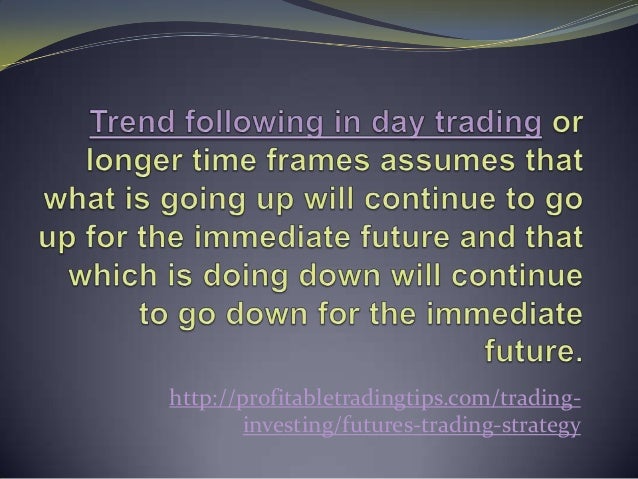 Trend following in day trading or longer time frames assumes that what is going up will continue to go up for the immediate future and that which is doing down will continue to go down for the immediate future.

http://profitabletradingtips.com/trading-investing/futures-trading-strategy